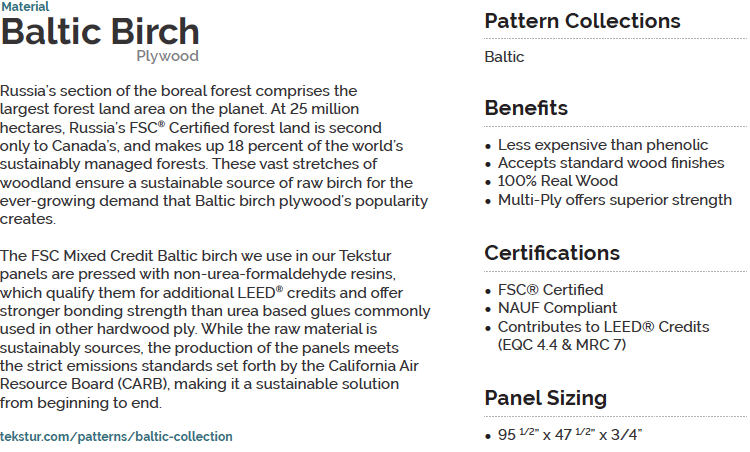 Material
Baltic Birch
Plywood

Russia's section of the boreal forest comprises the largest forest land area on the planet. At 25 million hectares, Russia's FSC® Certified forest land is second only to Canada's, and makes up 18 percent of the world's sustainably managed forests. These vast stretches of woodland ensure a sustainable source of raw birch for the ever-growing demand that Baltic birch plywood's popularity creates.

The FSC Mixed Credit Baltic birch we use in our Tekstur panels are pressed with non-urea-formaldehyde resins, which qualify them for additional LEED® credits and offer stronger bonding strength than urea based glues commonly used in other hardwood ply. While the raw material is sustainably sources, the production of the panels meets the strict emissions standards set forth by the California Air Resource Board (CARB), making it a sustainable solution from beginning to end.

tekstur.com/patterns/baltic-collection

Pattern Collections

Baltic

Benefits

• Less expensive than phenolic
• Accepts standard wood finishes
• 100% Real Wood
• Multi-Ply offers superior strength

Certifications

• FSC® Certified
• NAUF Compliant
• Contributes to LEED® Credits (EQC 4.4 & MRC 7)

Panel Sizing

• 95 $^{1/2"}$ x 47 $^{1/2"}$ x 3/4"